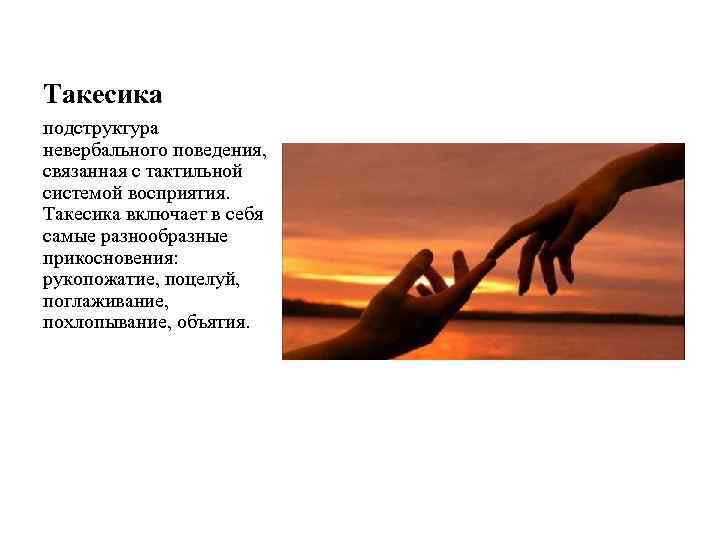 Такесика

подструктура невербального поведения, связанная с тактильной системой восприятия. Такесика включает в себя самые разнообразные прикосновения: рукопожатие, поцелуй, поглаживание, похлопывание, объятия.